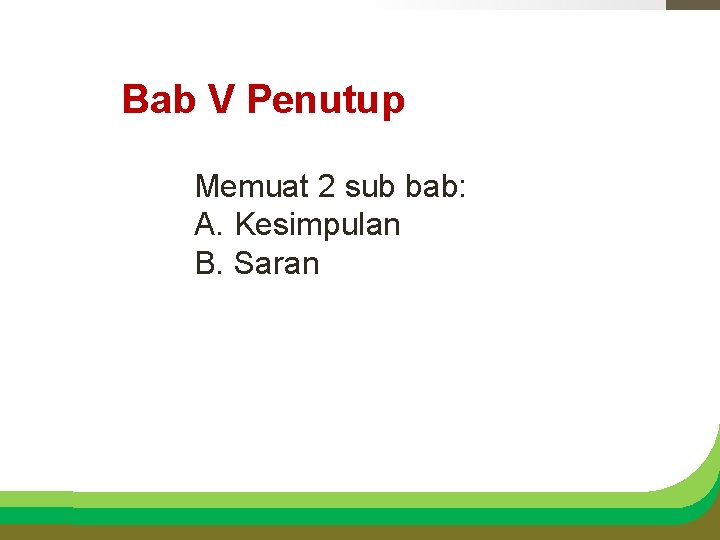 Bab V Penutup

Memuat 2 sub bab:
A. Kesimpulan
B. Saran